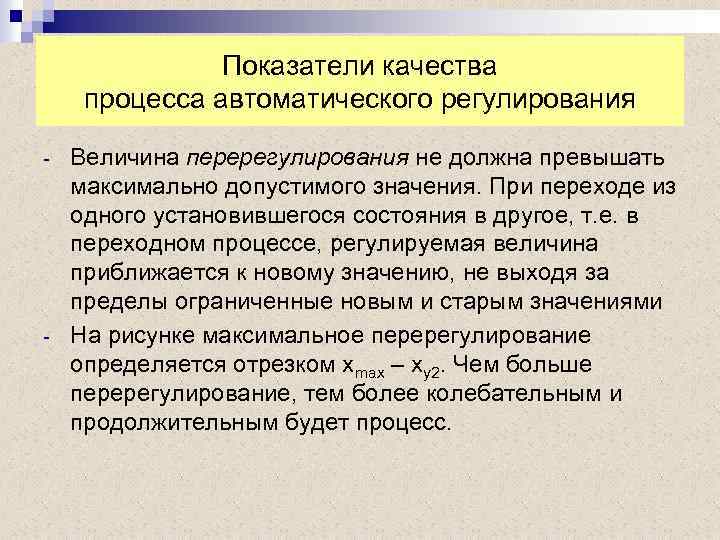 Показатели качества
процесса автоматического регулирования

- Величина перерегулирования не должна превышать максимально допустимого значения. При переходе из одного установившегося состояния в другое, т.е. в переходном процессе, регулируемая величина приближается к новому значению, не выходя за пределы ограниченные новым и старым значениями
- На рисунке максимальное перерегулирование определяется отрезком $x_{max} – x_{y2}$. Чем больше перерегулирование, тем более колебательным и продолжительным будет процесс.